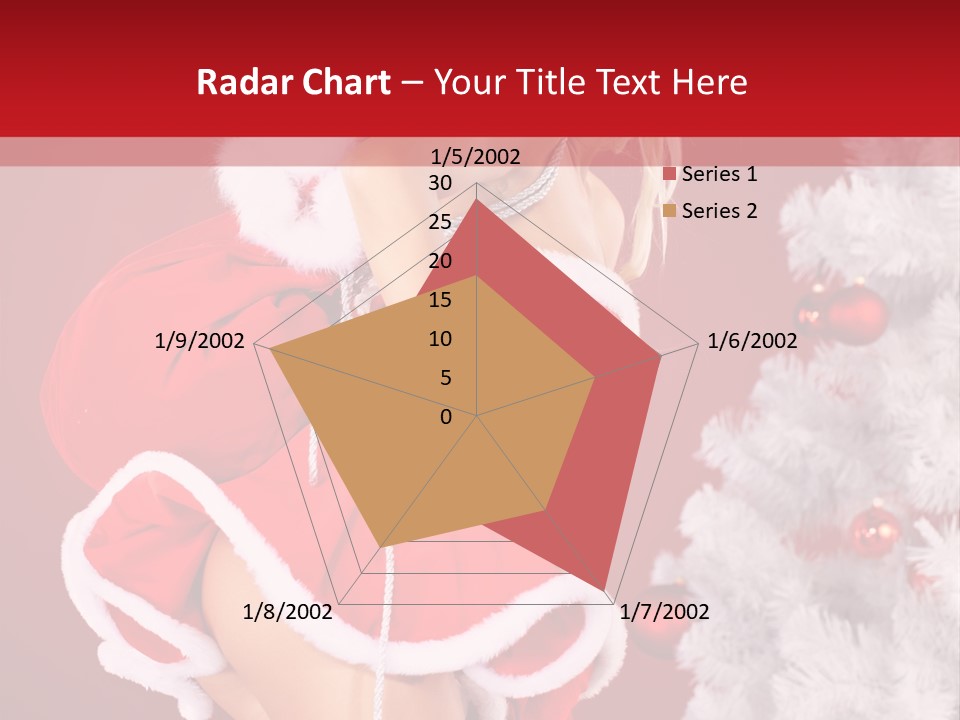 Radar Chart – Your Title Text Here

1/5/2002
30
25
20
15
10
5
0
1/6/2002
1/7/2002
1/8/2002
1/9/2002

Series 1
Series 2